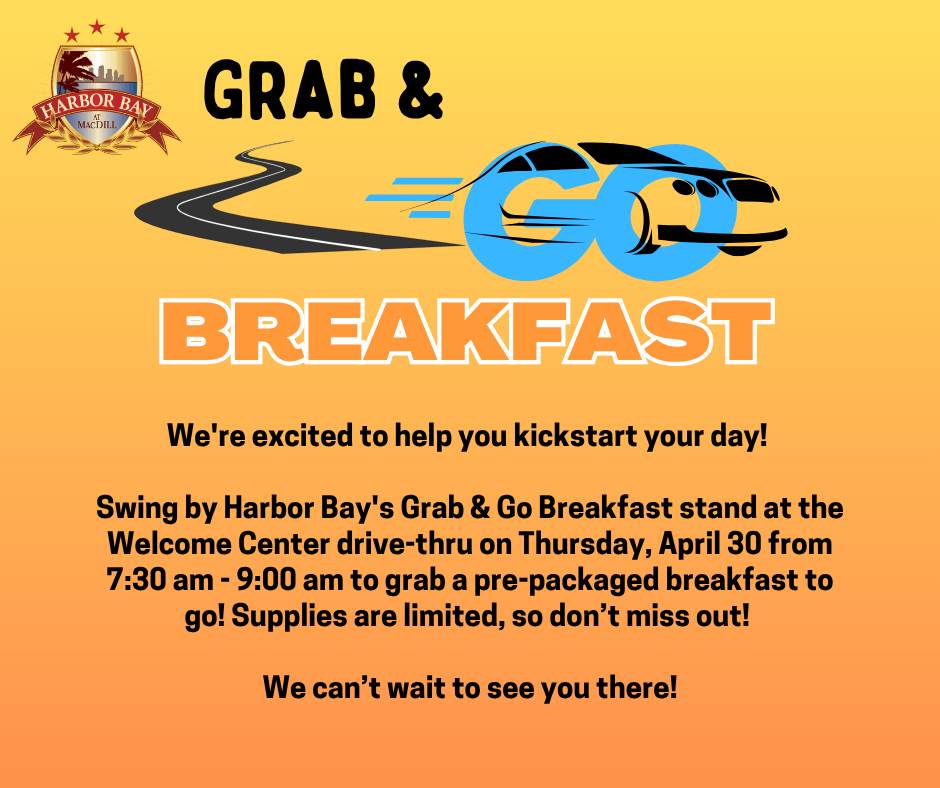 HARBOR BAY
AT
MACDILL

GRAB &
GO
BREAKFAST

We're excited to help you kickstart your day!

Swing by Harbor Bay's Grab & Go Breakfast stand at the Welcome Center drive-thru on Thursday, April 30 from 7:30 am - 9:00 am to grab a pre-packaged breakfast to go! Supplies are limited, so don't miss out!

We can't wait to see you there!